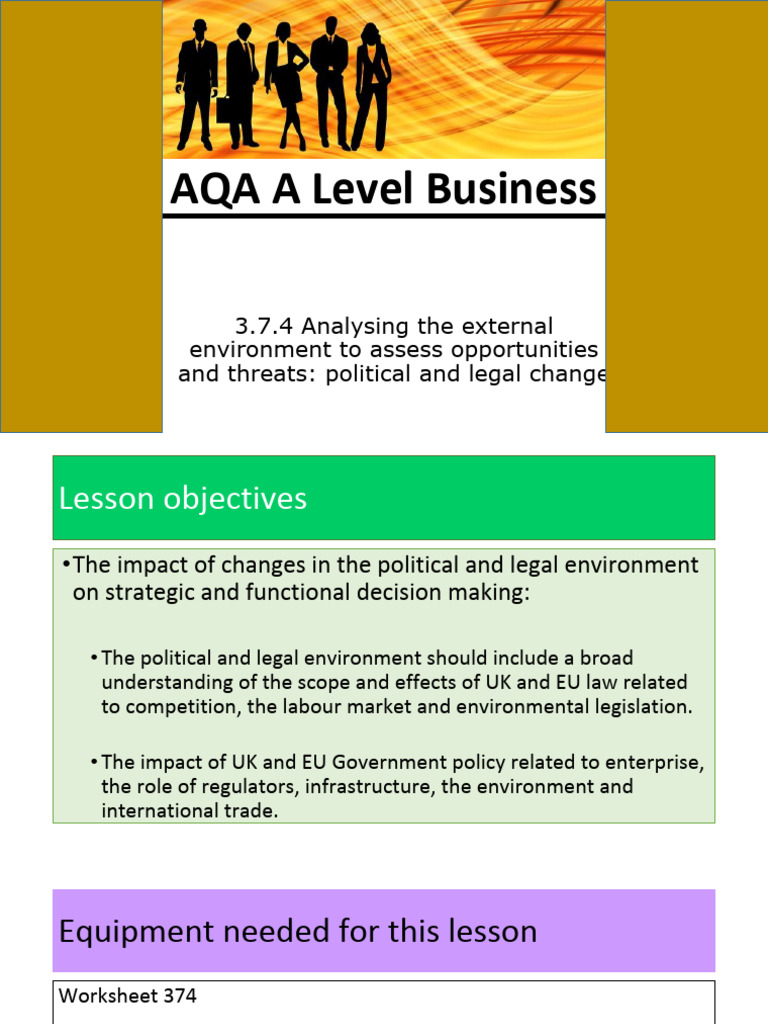 AQA A Level Business

3.7.4 Analysing the external environment to assess opportunities and threats: political and legal change

Lesson objectives

•The impact of changes in the political and legal environment on strategic and functional decision making:

•The political and legal environment should include a broad understanding of the scope and effects of UK and EU law related to competition, the labour market and environmental legislation.

•The impact of UK and EU Government policy related to enterprise, the role of regulators, infrastructure, the environment and international trade.

Equipment needed for this lesson

Worksheet 374